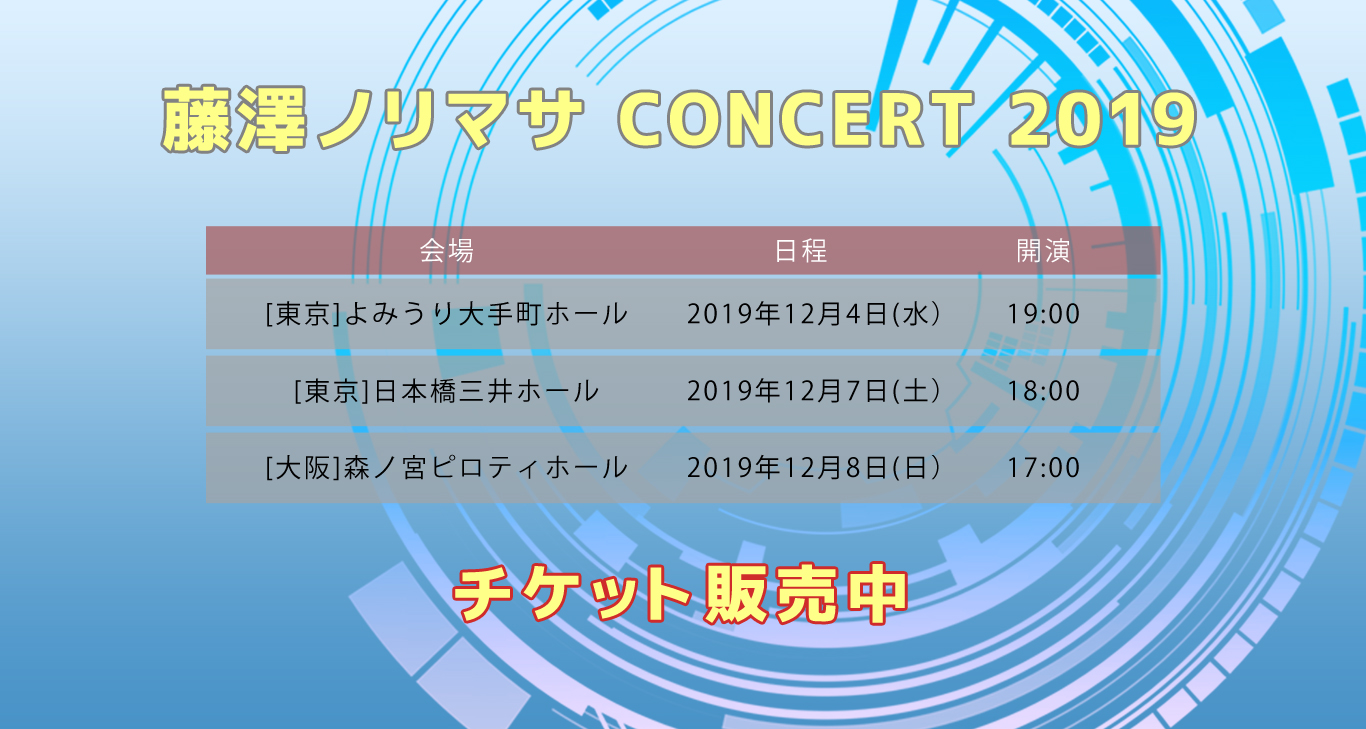 藤澤ノリマサ CONCERT 2019

| 会場 | 日程 | 開演 |
|---|---|---|
| [東京]よみうり大手町ホール | 2019年12月4日(水) | 19:00 |
| [東京]日本橋三井ホール | 2019年12月7日(土) | 18:00 |
| [大阪]森ノ宮ピロティホール | 2019年12月8日(日) | 17:00 |

チケット販売中